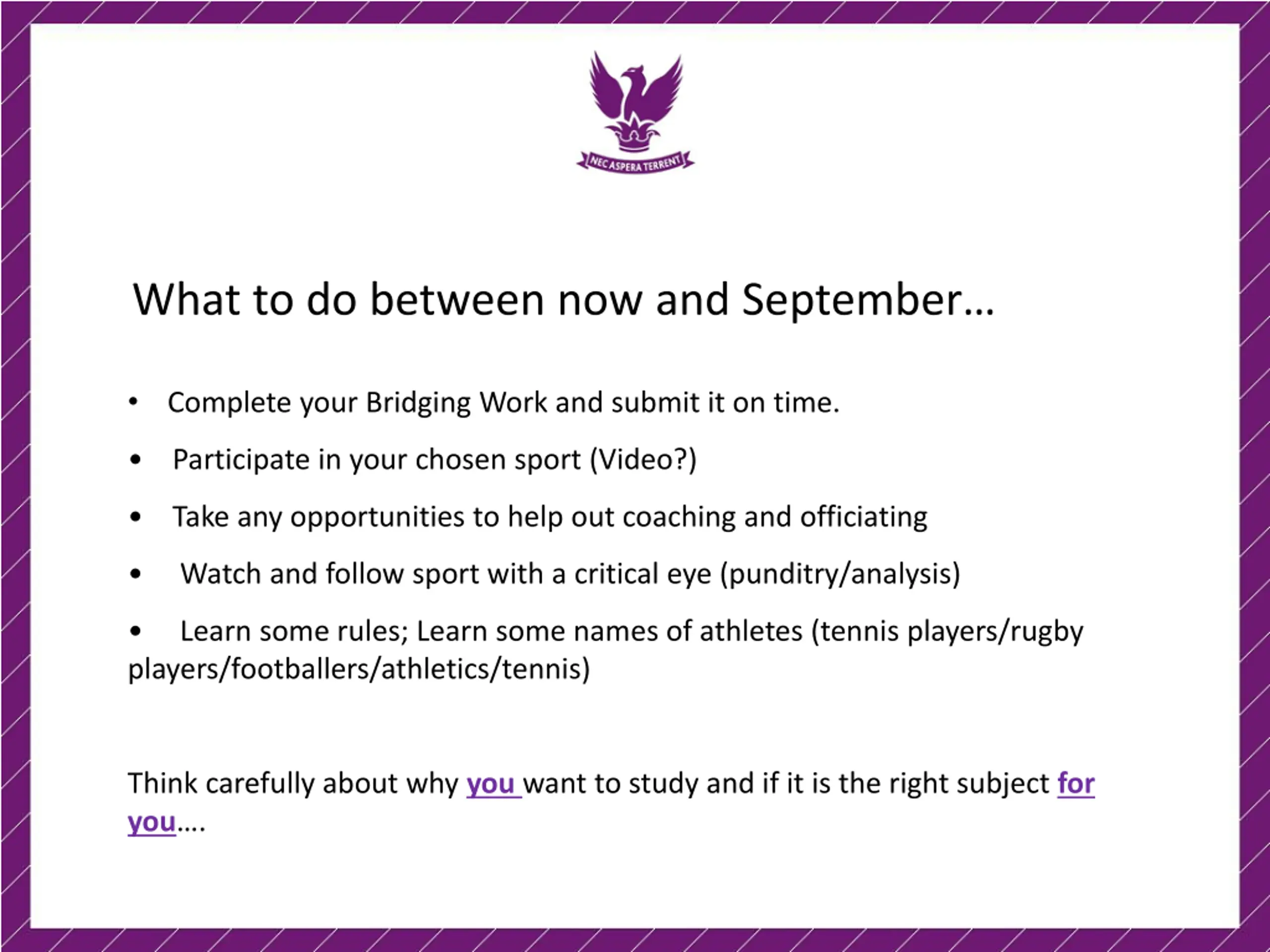 NEC ASPERA TERRENT

What to do between now and September…

• Complete your Bridging Work and submit it on time.

• Participate in your chosen sport (Video?)

• Take any opportunities to help out coaching and officiating

• Watch and follow sport with a critical eye (punditry/analysis)

• Learn some rules; Learn some names of athletes (tennis players/rugby players/footballers/athletics/tennis)

Think carefully about why you want to study and if it is the right subject for you….